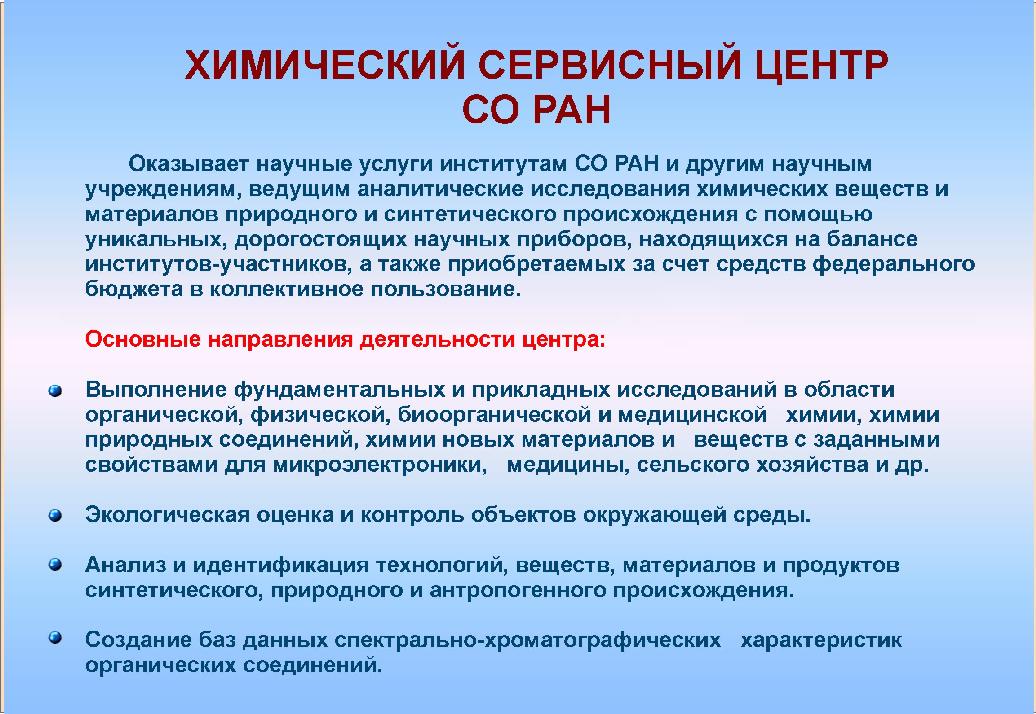 ХИМИЧЕСКИЙ СЕРВИСНЫЙ ЦЕНТР
СО РАН

Оказывает научные услуги институтам СО РАН и другим научным учреждениям, ведущим аналитические исследования химических веществ и материалов природного и синтетического происхождения с помощью уникальных, дорогостоящих научных приборов, находящихся на балансе институтов-участников, а также приобретаемых за счет средств федерального бюджета в коллективное пользование.

Основные направления деятельности центра:

Выполнение фундаментальных и прикладных исследований в области органической, физической, биоорганической и медицинской химии, химии природных соединений, химии новых материалов и веществ с заданными свойствами для микроэлектроники, медицины, сельского хозяйства и др.

Экологическая оценка и контроль объектов окружающей среды.

Анализ и идентификация технологий, веществ, материалов и продуктов синтетического, природного и антропогенного происхождения.

Создание баз данных спектрально-хроматографических характеристик органических соединений.